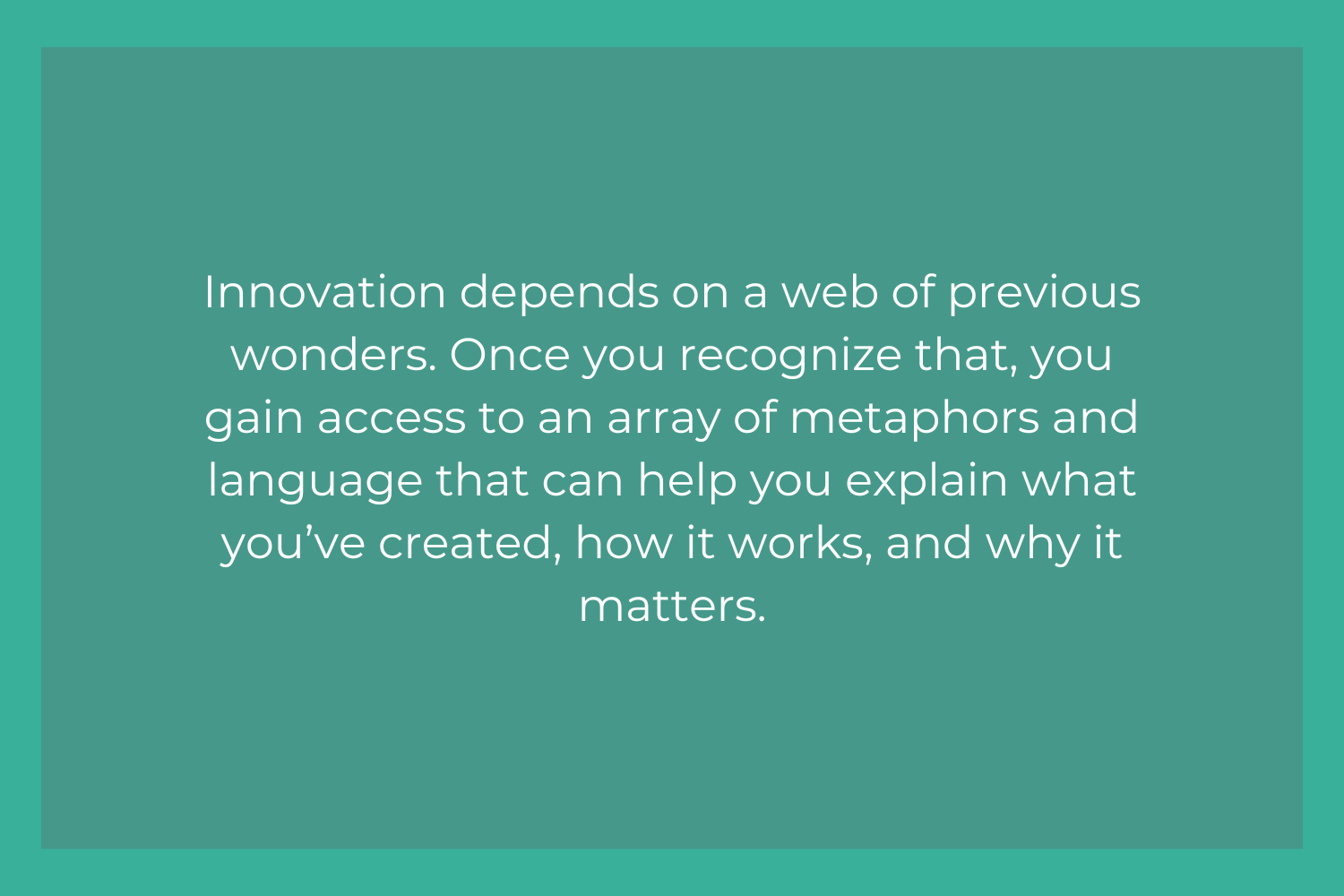 Innovation depends on a web of previous wonders. Once you recognize that, you gain access to an array of metaphors and language that can help you explain what you’ve created, how it works, and why it matters.